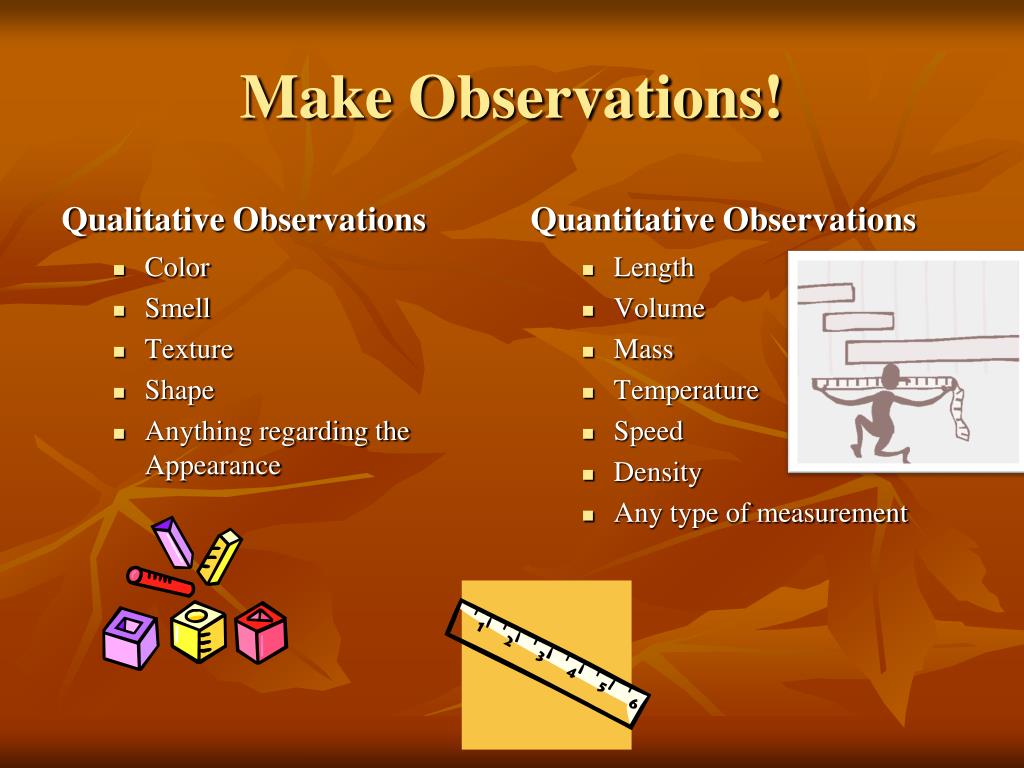 Make Observations!

Qualitative Observations

- Color
- Smell
- Texture
- Shape
- Anything regarding the Appearance

Quantitative Observations

- Length
- Volume
- Mass
- Temperature
- Speed
- Density
- Any type of measurement

1 2 3 4 5 6